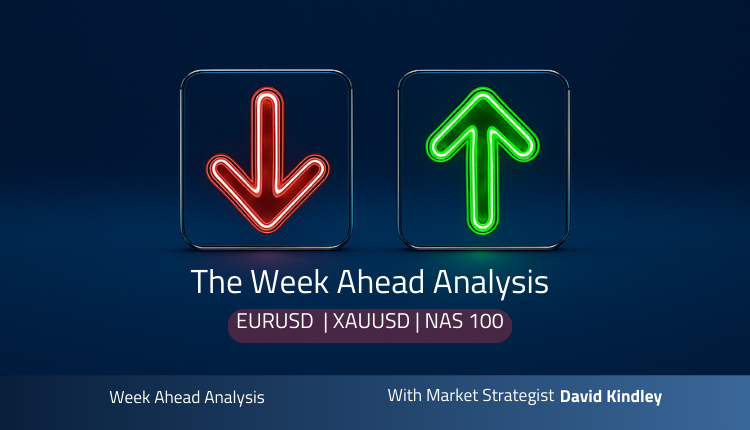 The Week Ahead Analysis

EURUSD | XAUUSD | NAS 100

Week Ahead Analysis

With Market Strategist David Kindley